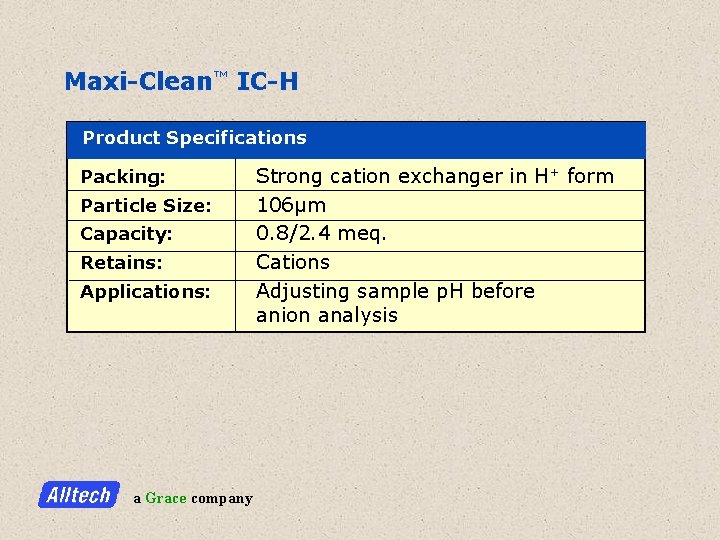 Maxi-Clean™ IC-H

| Product Specifications | |
|---|---|
| Packing: | Strong cation exchanger in $H^+$ form |
| Particle Size: | 106μm |
| Capacity: | 0.8/2.4 meq. |
| Retains: | Cations |
| Applications: | Adjusting sample pH before anion analysis |

Alltech a Grace company